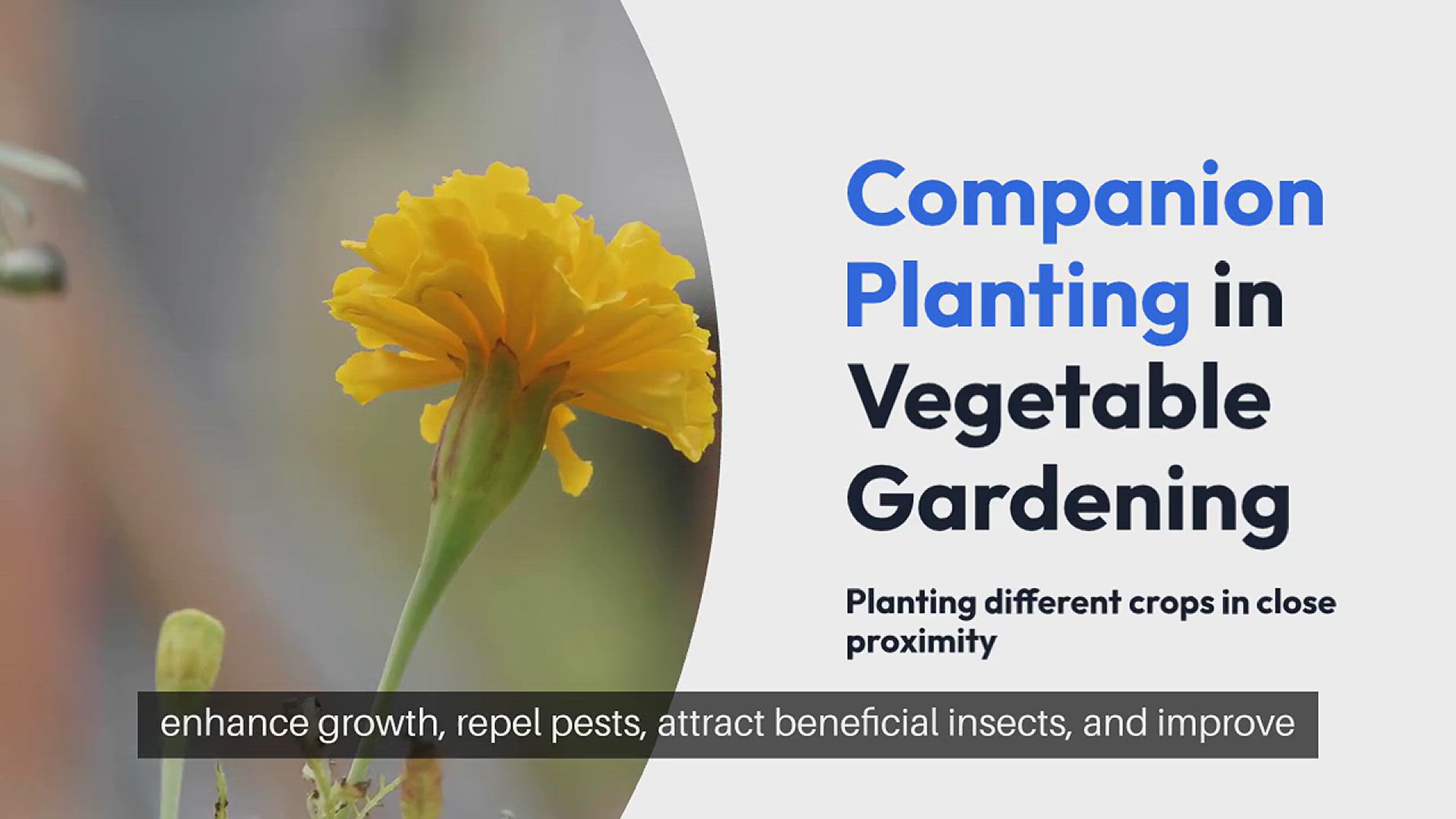 Companion Planting in Vegetable Gardening

Planting different crops in close proximity

enhance growth, repel pests, attract beneficial insects, and improve